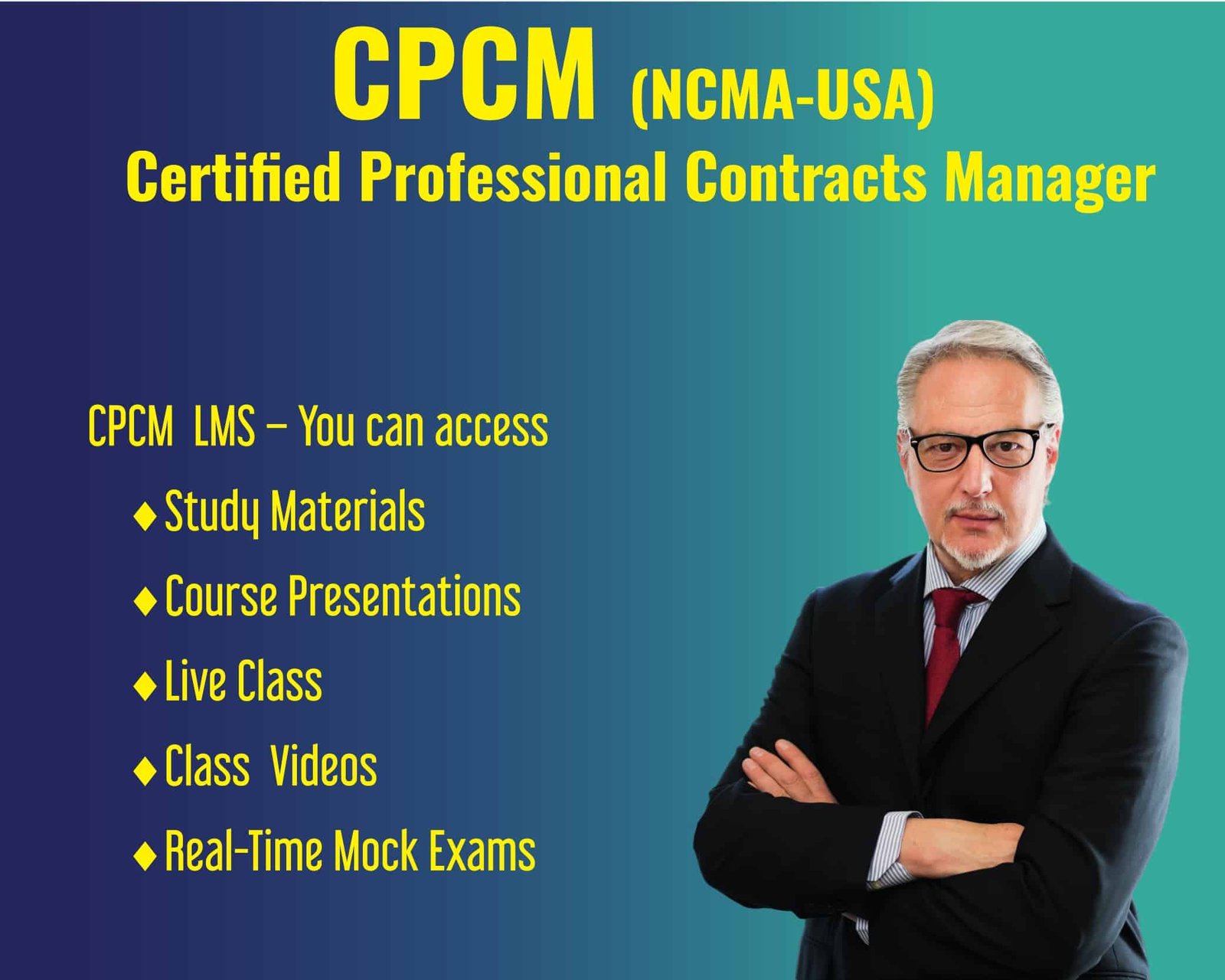 CPCM (NCMA-USA)
Certified Professional Contracts Manager

CPCM LMS – You can access

◆ Study Materials
◆ Course Presentations
◆ Live Class
◆ Class Videos
◆ Real-Time Mock Exams